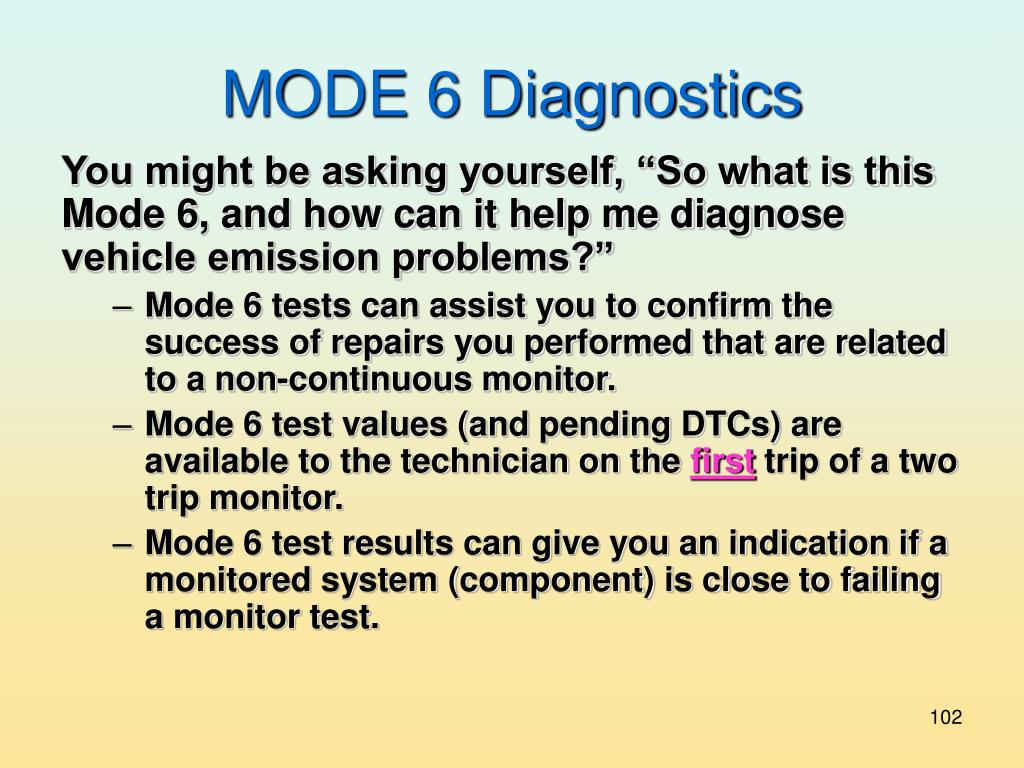 MODE 6 Diagnostics

You might be asking yourself, “So what is this Mode 6, and how can it help me diagnose vehicle emission problems?”

– Mode 6 tests can assist you to confirm the success of repairs you performed that are related to a non-continuous monitor.

– Mode 6 test values (and pending DTCs) are available to the technician on the first trip of a two trip monitor.

– Mode 6 test results can give you an indication if a monitored system (component) is close to failing a monitor test.

102